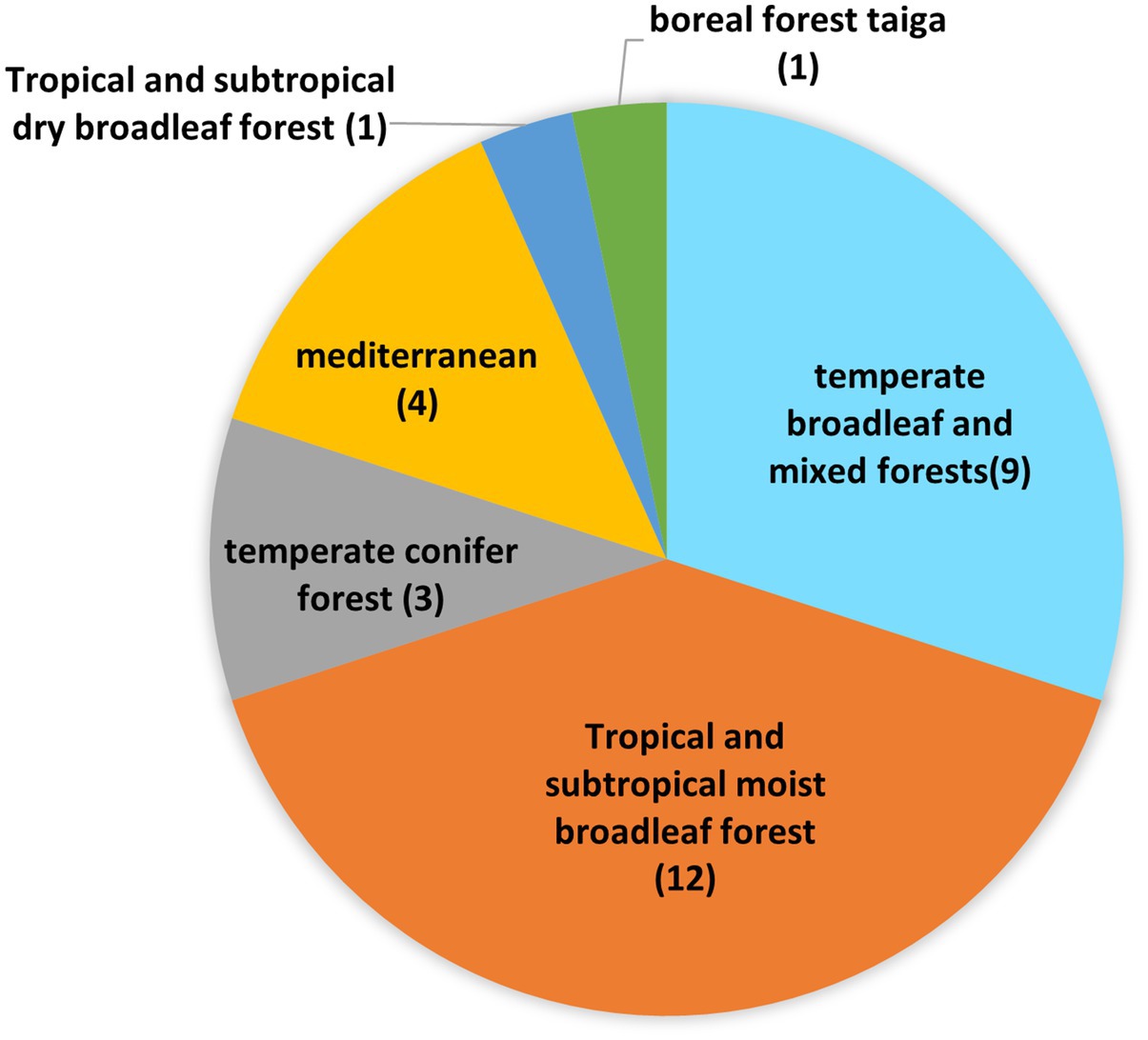 boreal forest taiga (1)

Tropical and subtropical dry broadleaf forest (1)

mediterranean (4)

temperate broadleaf and mixed forests(9)

temperate conifer forest (3)

Tropical and subtropical moist broadleaf forest (12)